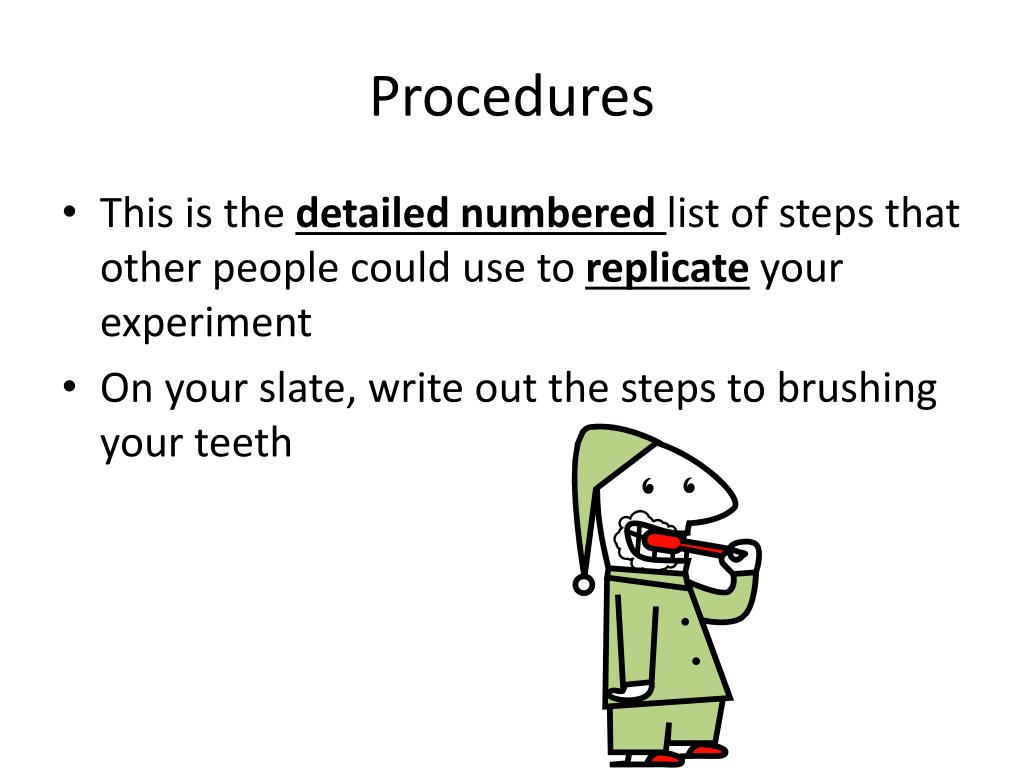 Procedures

• This is the detailed numbered list of steps that other people could use to replicate your experiment

• On your slate, write out the steps to brushing your teeth